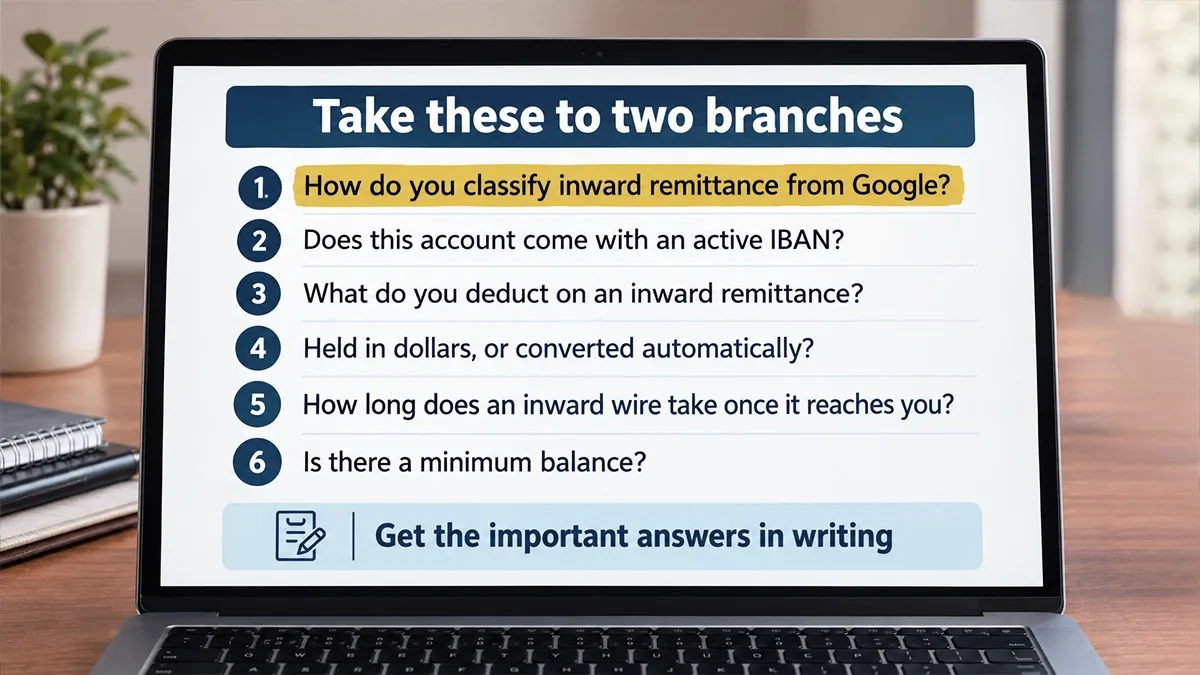 Take these to two branches

1. How do you classify inward remittance from Google?

2 Does this account come with an active IBAN?

3 What do you deduct on an inward remittance?

4 Held in dollars, or converted automatically?

5 How long does an inward wire take once it reaches you?

6 Is there a minimum balance?

Get the important answers in writing